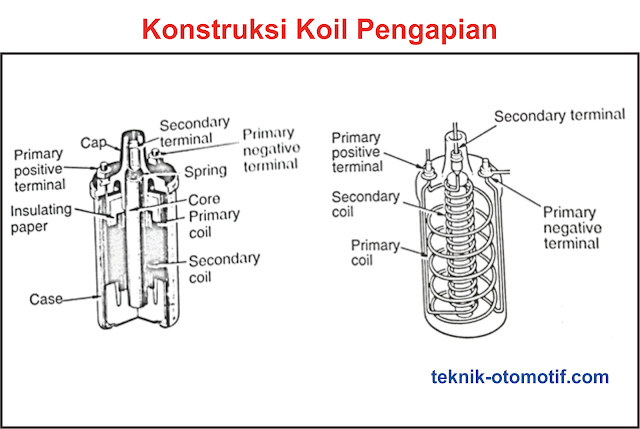 Konstruksi Koil Pengapian

Cap
Secondary terminal
Primary negative terminal
Primary positive terminal
Spring
Insulating paper
Core
Primary coil
Secondary coil
Case

Secondary terminal
Primary positive terminal
Secondary coil
Primary coil
Primary negative terminal

teknik-otomotif.com